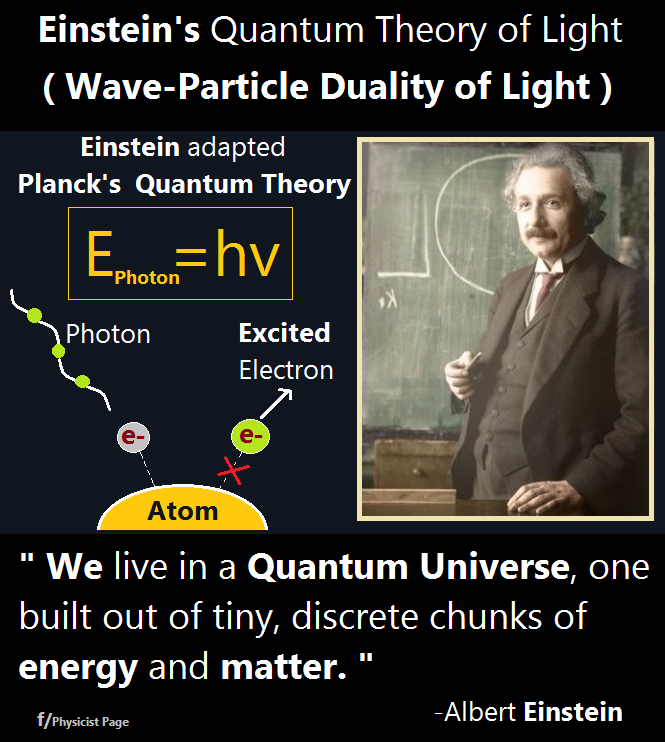 Einstein's Quantum Theory of Light
( Wave-Particle Duality of Light )

Einstein adapted
Planck's Quantum Theory

$E_{Photon} = hv$

Photon

Excited
Electron

e-

e-

Atom

" We live in a Quantum Universe, one built out of tiny, discrete chunks of energy and matter. "

-Albert Einstein

f/Physicist Page